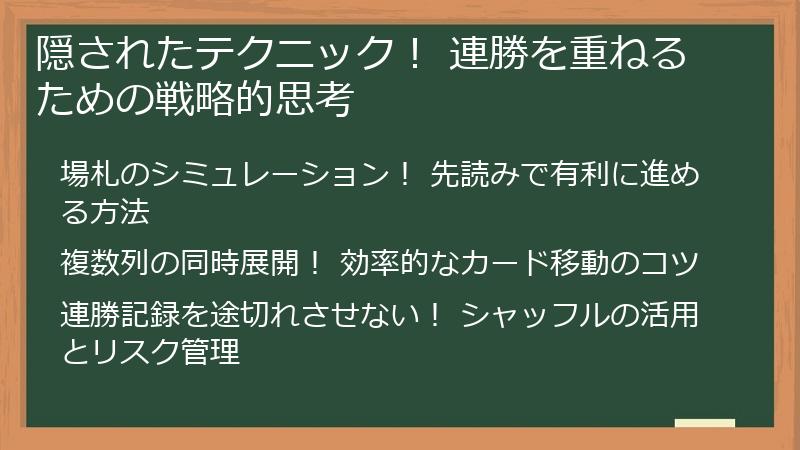 隠されたテクニック！ 連勝を重ねるための戦略的思考

場札のシミュレーション！ 先読みで有利に進める方法

複数列の同時展開！ 効率的なカード移動のコツ

連勝記録を途切れさせない！ シャッフルの活用とリスク管理